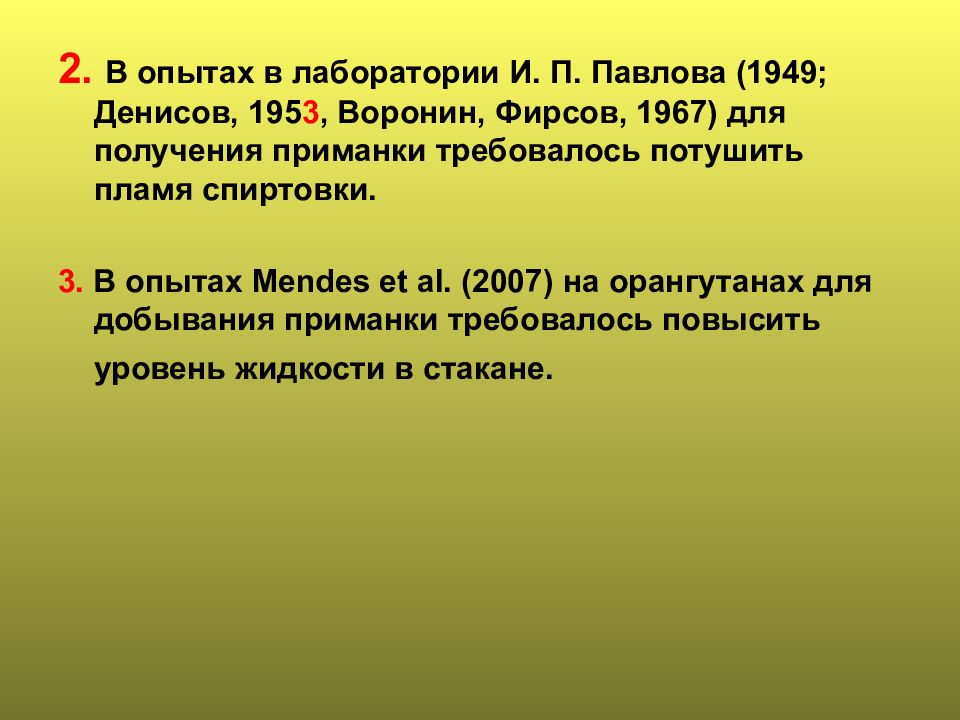 2. В опытах в лаборатории И. П. Павлова (1949; Денисов, 1953, Воронин, Фирсов, 1967) для получения приманки требовалось потушить пламя спиртовки.

3. В опытах Mendes et al. (2007) на орангутанах для добывания приманки требовалось повысить уровень жидкости в стакане.